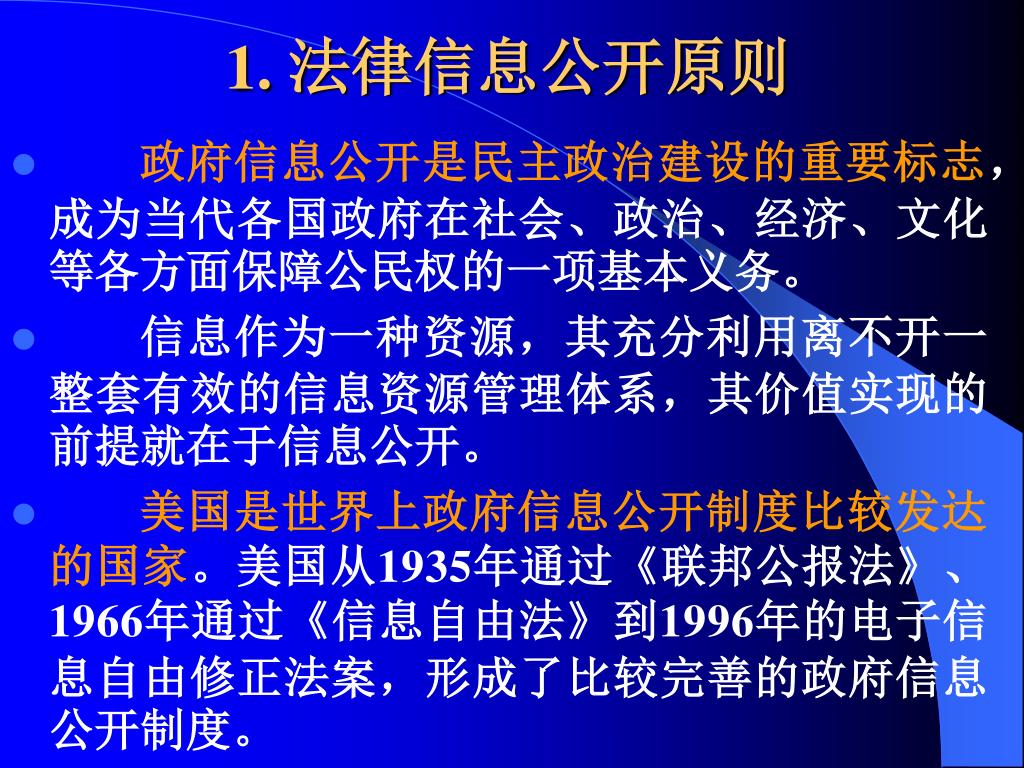 1. 法律信息公开原则

政府信息公开是民主政治建设的重要标志，成为当代各国政府在社会、政治、经济、文化等各方面保障公民权的一项基本义务。

信息作为一种资源，其充分利用离不开一整套有效的信息资源管理体系，其价值实现的前提就在于信息公开。

美国是世界上政府信息公开制度比较发达的国家。美国从1935年通过《联邦公报法》、1966年通过《信息自由法》到1996年的电子信息自由修正法案，形成了比较完善的政府信息公开制度。